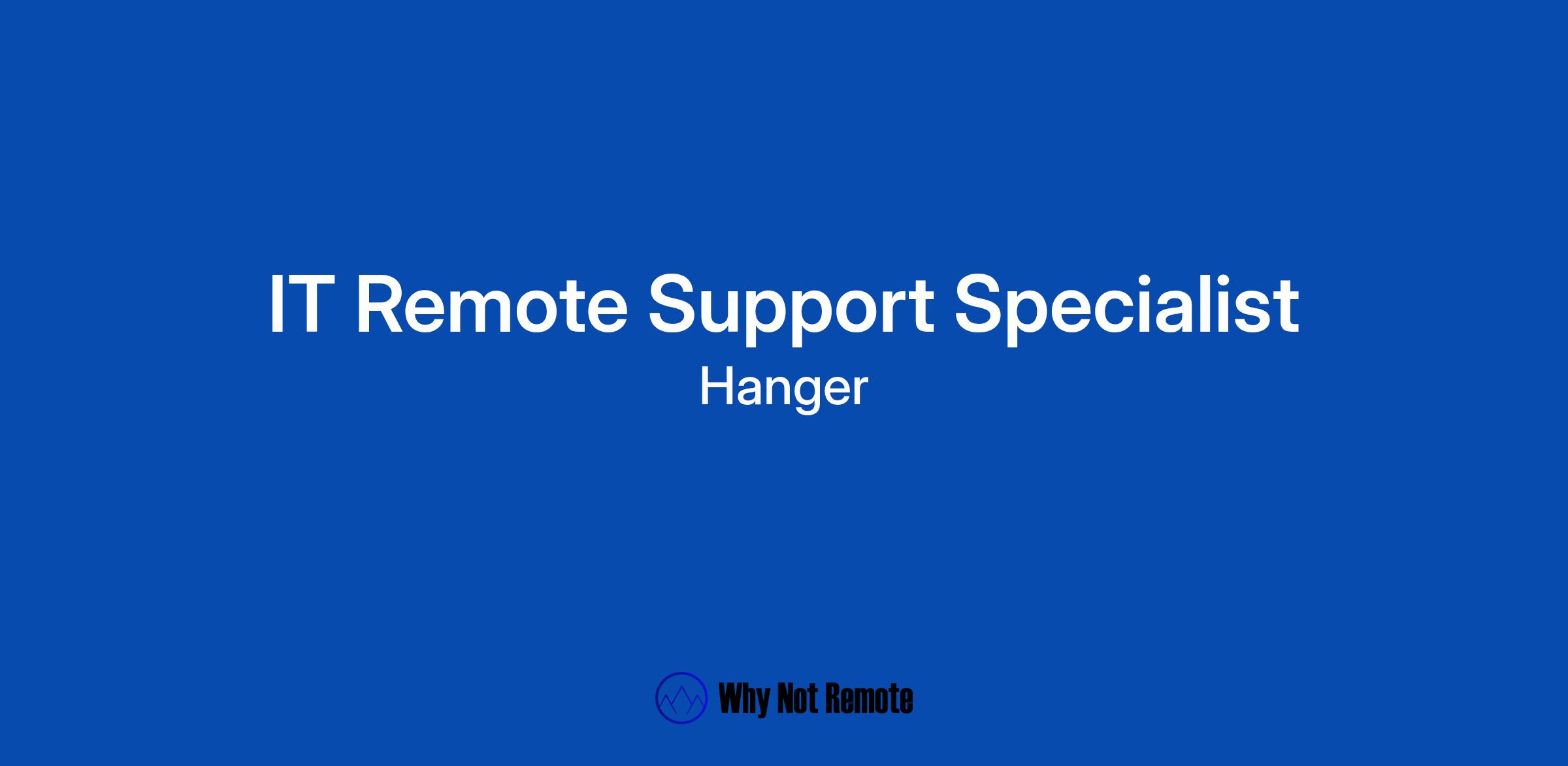 IT Remote Support Specialist
Hanger

Why Not Remote